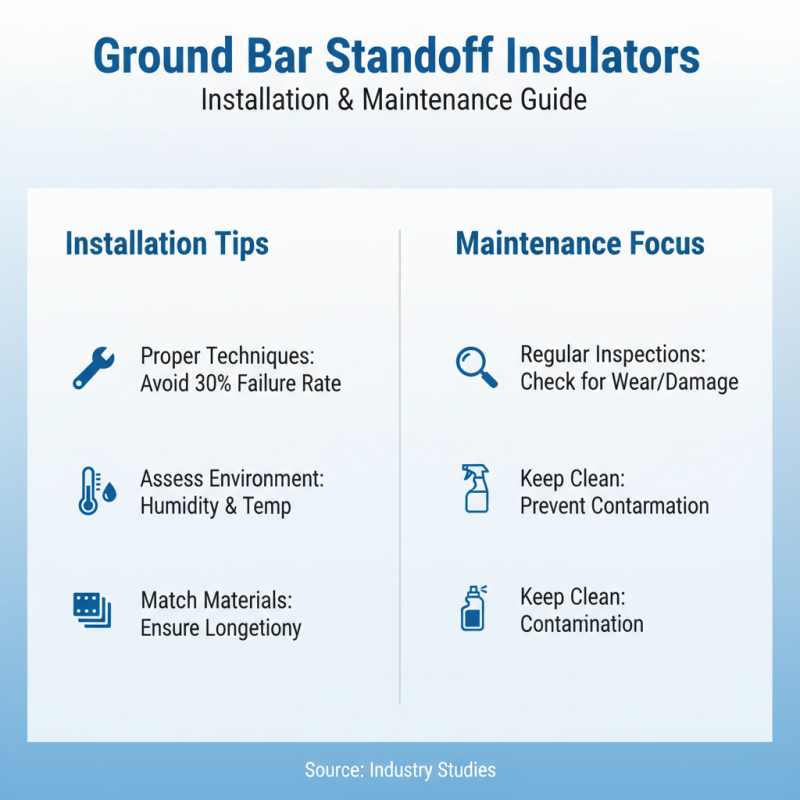 Ground Bar Standoff Insulators
Installation & Maintenance Guide

Installation Tips

Proper Techniques:
Avoid 30% Failure Rate

Assess Environment:
Humidity & Temp

Match Materials:
Ensure Longetiony

Maintenance Focus

Regular Inspections:
Check for Wear/Damage

Keep Clean:
Prevent Contarmation

Keep Clean:
Contamination

Source: Industry Studies